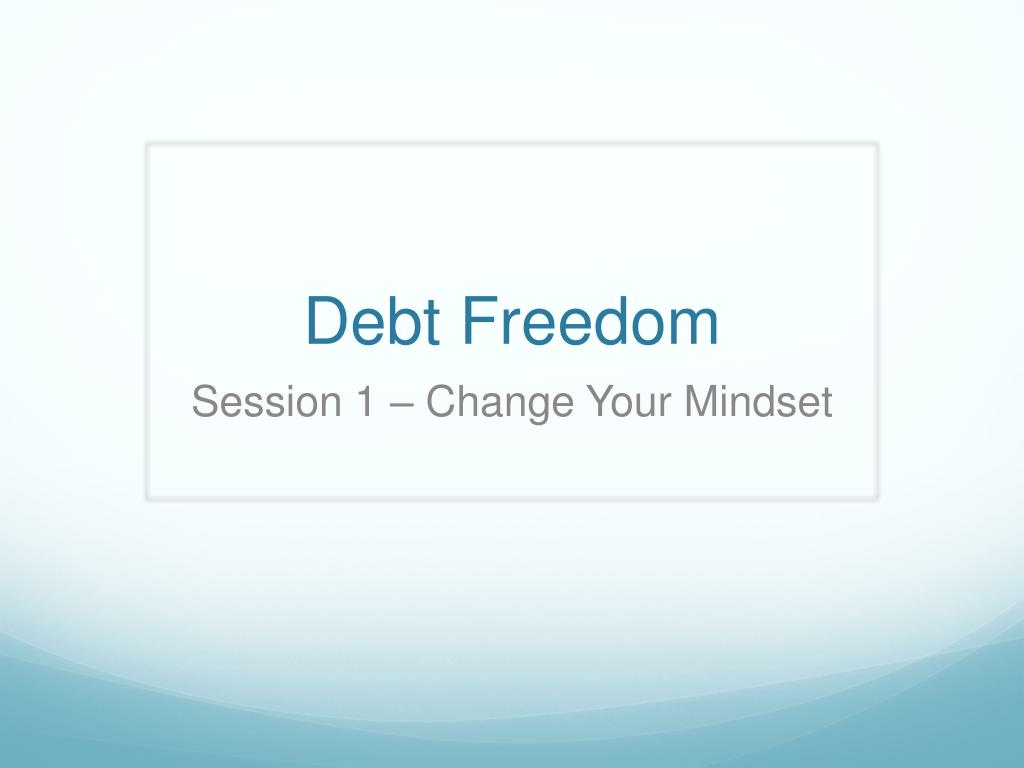 Debt Freedom

Session 1 – Change Your Mindset